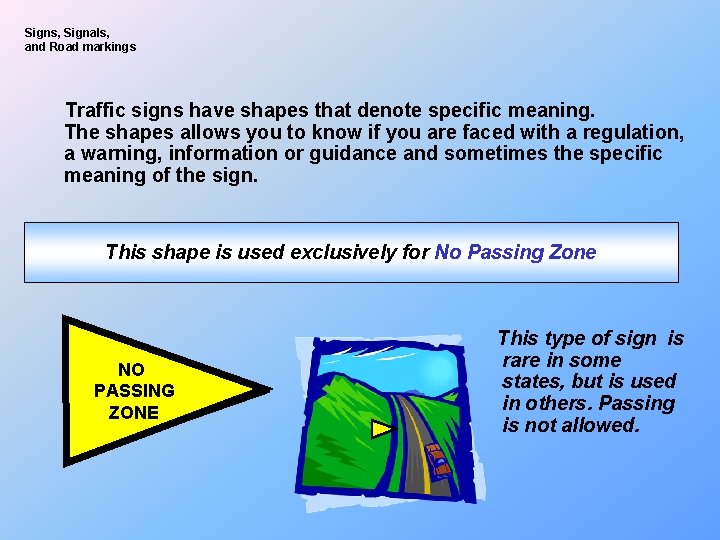 Signs, Signals,
and Road markings

Traffic signs have shapes that denote specific meaning. The shapes allows you to know if you are faced with a regulation, a warning, information or guidance and sometimes the specific meaning of the sign.

This shape is used exclusively for No Passing Zone

NO
PASSING
ZONE

This type of sign is rare in some states, but is used in others. Passing is not allowed.